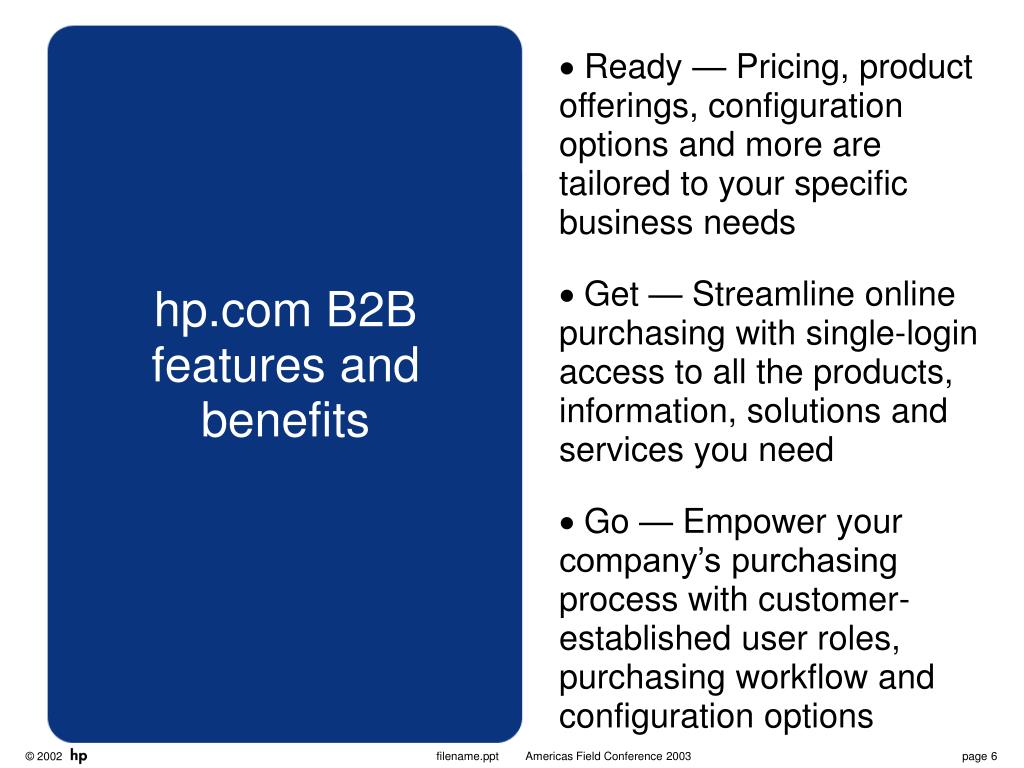 hp.com B2B features and benefits

• Ready — Pricing, product offerings, configuration options and more are tailored to your specific business needs

• Get — Streamline online purchasing with single-login access to all the products, information, solutions and services you need

• Go — Empower your company's purchasing process with customer-established user roles, purchasing workflow and configuration options

© 2002 hp

filename.ppt Americas Field Conference 2003

page 6